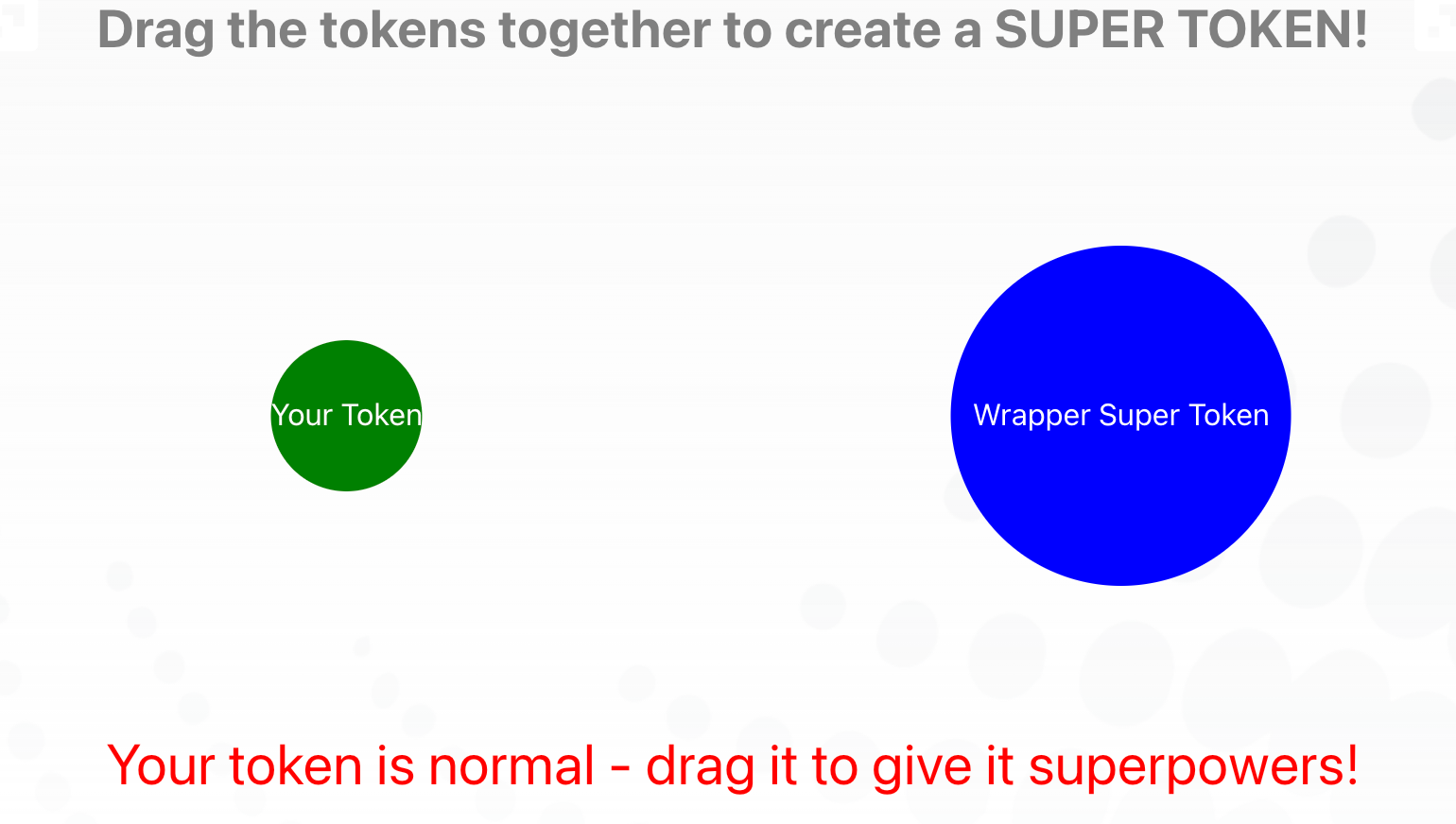 Drag the tokens together to create a SUPER TOKEN!

Your Token

Wrapper Super Token

Your token is normal - drag it to give it superpowers!